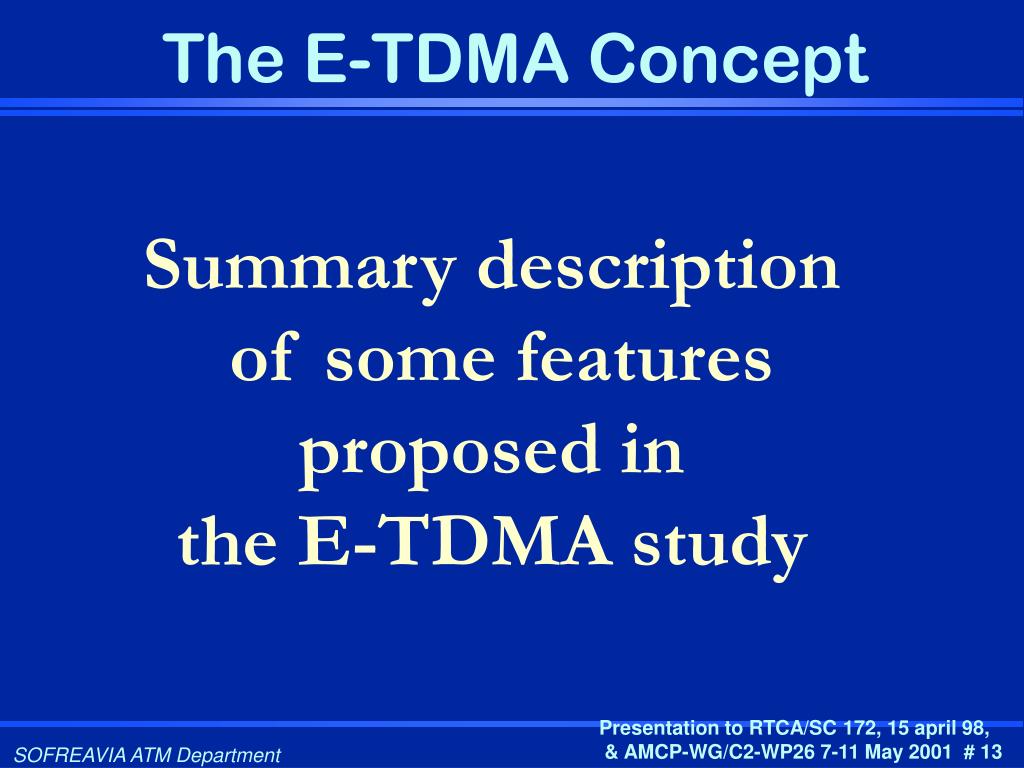 The E-TDMA Concept

Summary description of some features proposed in the E-TDMA study

SOFREAVIA ATM Department

Presentation to RTCA/SC 172, 15 april 98, & AMCP-WG/C2-WP26 7-11 May 2001 # 13